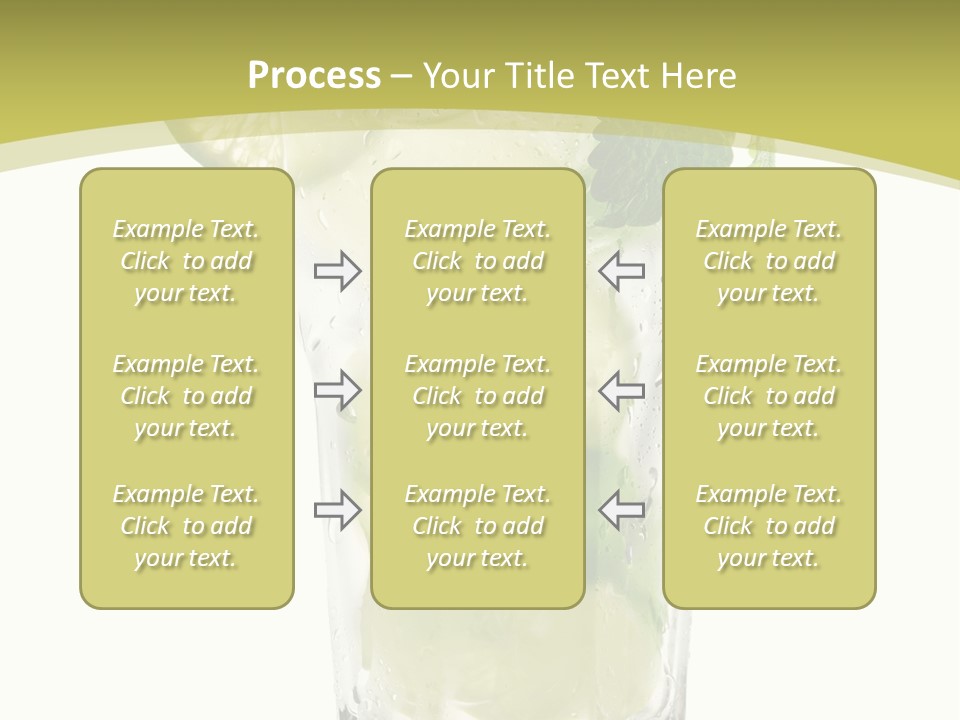 Process – Your Title Text Here

Example Text. Click to add your text.

Example Text. Click to add your text.

Example Text. Click to add your text.

Example Text. Click to add your text.

Example Text. Click to add your text.

Example Text. Click to add your text.

Example Text. Click to add your text.

Example Text. Click to add your text.

Example Text. Click to add your text.